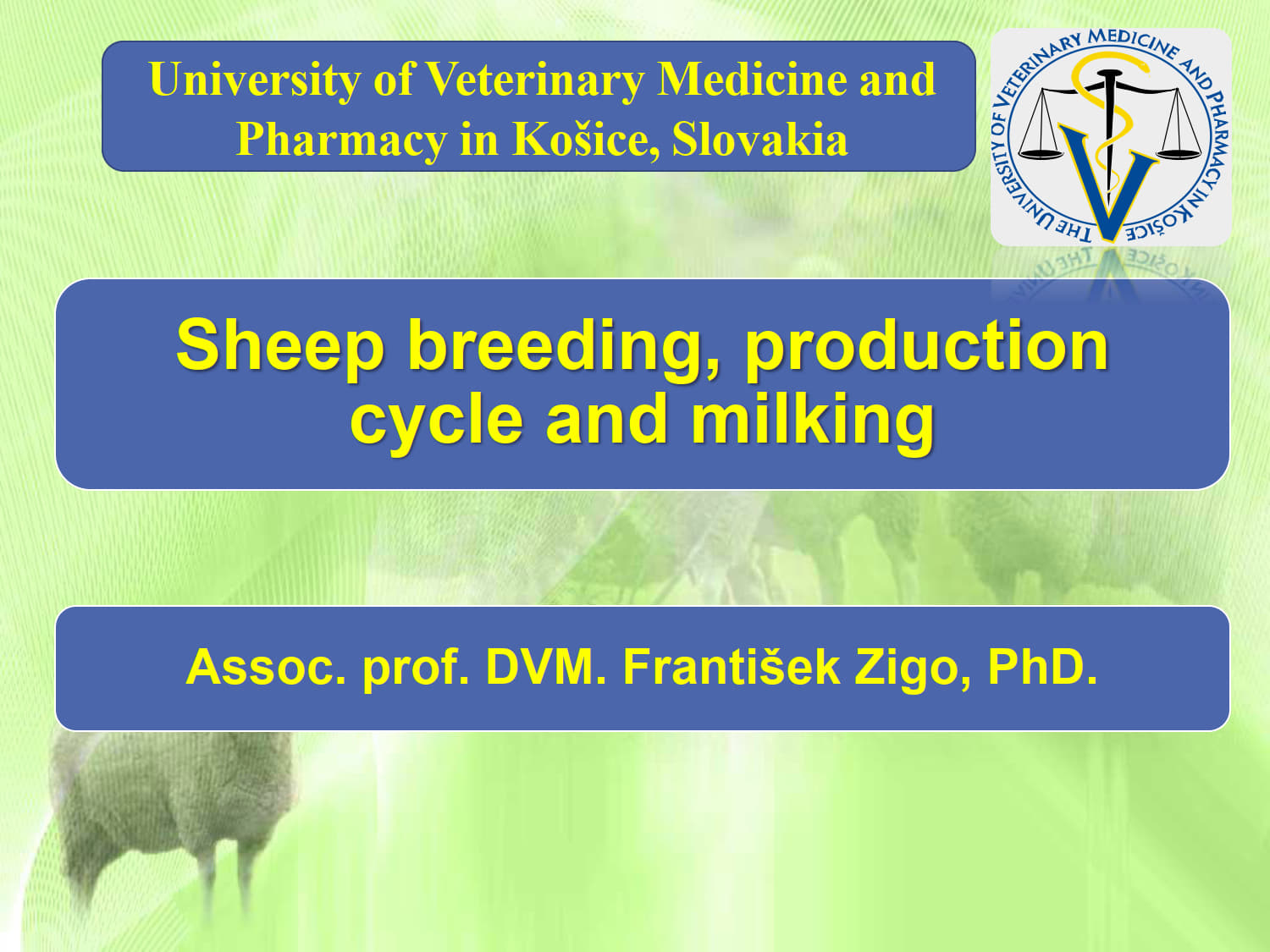 University of Veterinary Medicine and Pharmacy in Košice, Slovakia

THE UNIVERSITY OF VETERINARY MEDICINE AND PHARMACY IN KOŠICE

Sheep breeding, production cycle and milking

Assoc. prof. DVM. František Zigo, PhD.